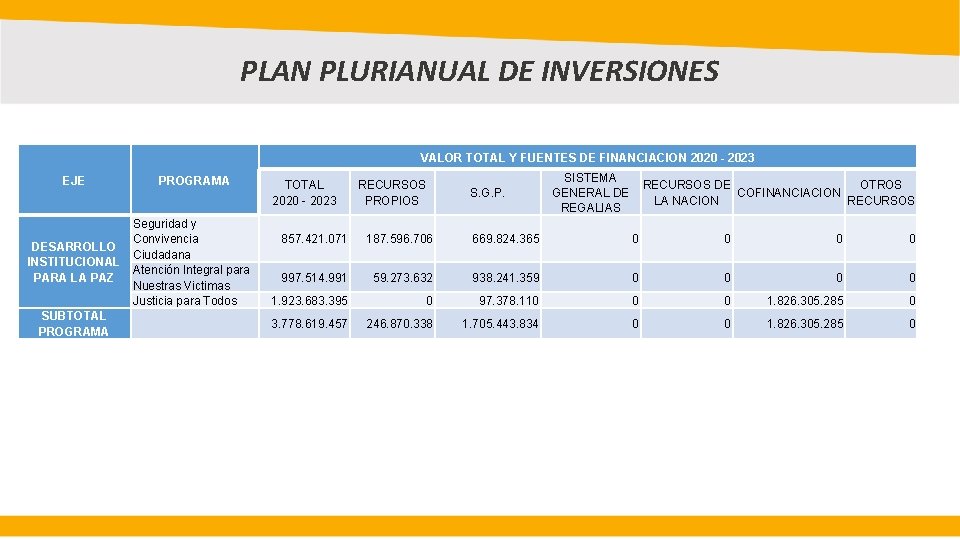 PLAN PLURIANUAL DE INVERSIONES

| EJE | PROGRAMA | VALOR TOTAL Y FUENTES DE FINANCIACION 2020 - 2023 | | | | | | |
|---|---|---|---|---|---|---|---|---|
| | | TOTAL 2020 - 2023 | RECURSOS PROPIOS | S.G.P. | SISTEMA GENERAL DE REGALIAS | RECURSOS DE LA NACION | COFINANCIACION | OTROS RECURSOS |
| DESARROLLO INSTITUCIONAL PARA LA PAZ | Seguridad y Convivencia Ciudadana | 857.421.071 | 187.596.706 | 669.824.365 | 0 | 0 | 0 | 0 |
| | Atención Integral para Nuestras Victimas | 997.514.991 | 59.273.632 | 938.241.359 | 0 | 0 | 0 | 0 |
| | Justicia para Todos | 1.923.683.395 | 0 | 97.378.110 | 0 | 0 | 1.826.305.285 | 0 |
| SUBTOTAL PROGRAMA | | 3.778.619.457 | 246.870.338 | 1.705.443.834 | 0 | 0 | 1.826.305.285 | 0 |